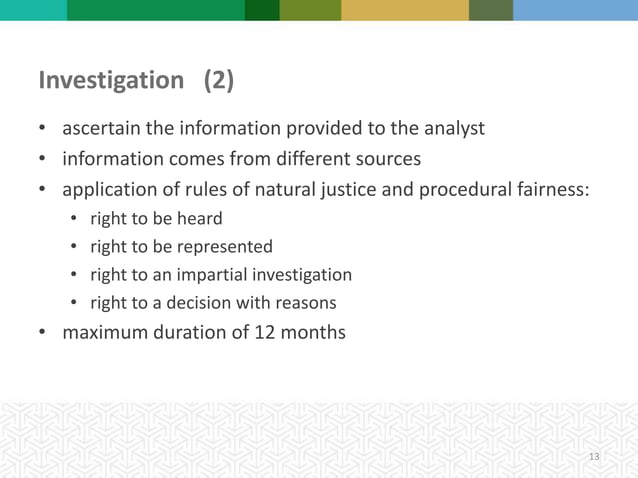 Investigation (2)

• ascertain the information provided to the analyst
• information comes from different sources
• application of rules of natural justice and procedural fairness:
  • right to be heard
  • right to be represented
  • right to an impartial investigation
  • right to a decision with reasons
• maximum duration of 12 months

13